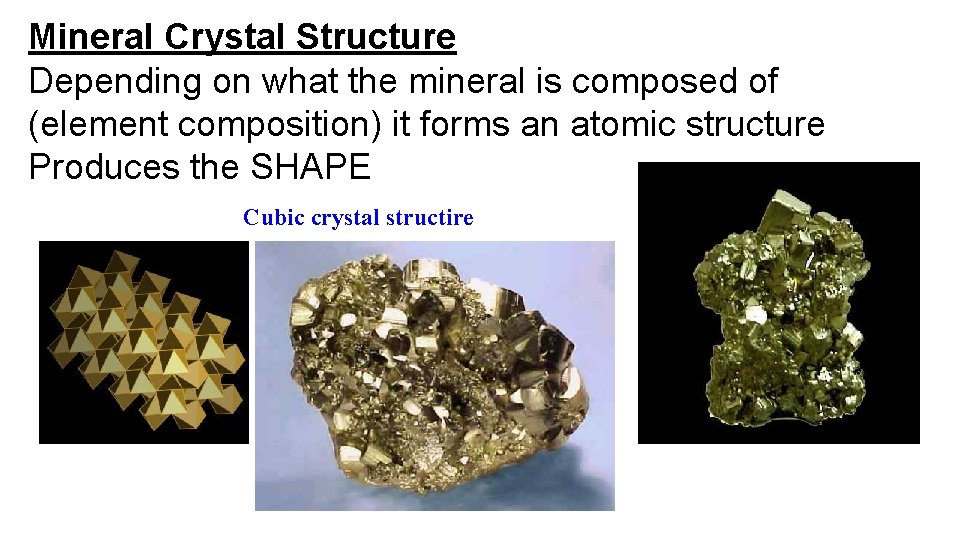 Mineral Crystal Structure
Depending on what the mineral is composed of (element composition) it forms an atomic structure
Produces the SHAPE

Cubic crystal structire